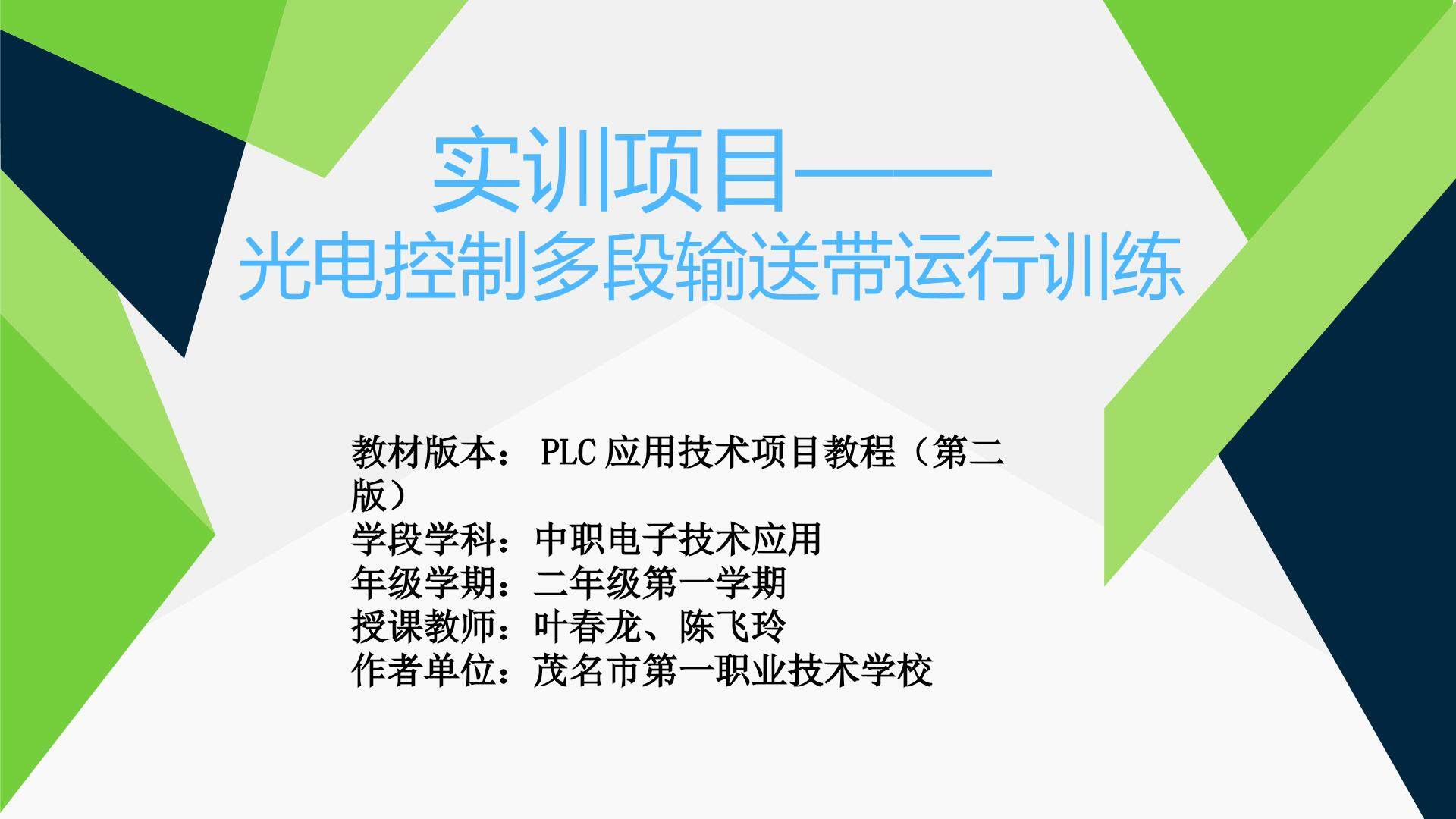 实训项目——
光电控制多段输送带运行训练

教材版本： PLC 应用技术项目教程（第二版）
学段学科：中职电子技术应用
年级学期：二年级第一学期
授课教师：叶春龙、陈飞玲
作者单位：茂名市第一职业技术学校